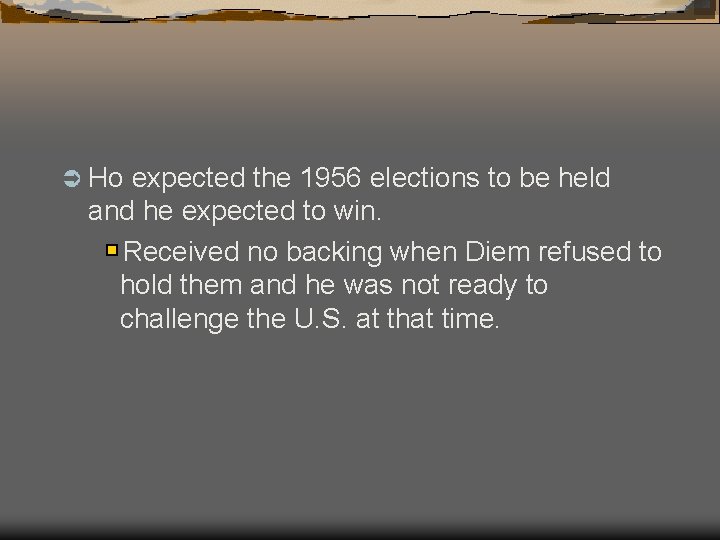 Ho expected the 1956 elections to be held and he expected to win.

Received no backing when Diem refused to hold them and he was not ready to challenge the U.S. at that time.